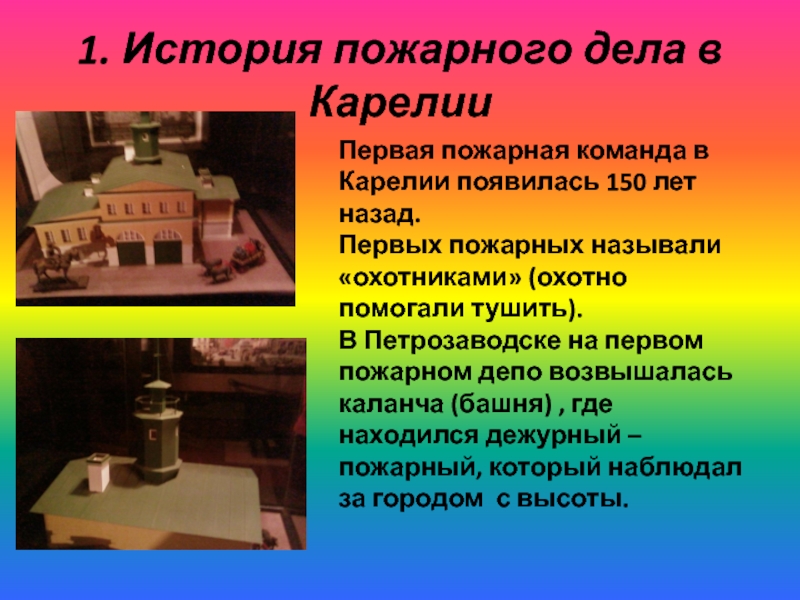 1. История пожарного дела в Карелии

Первая пожарная команда в Карелии появилась 150 лет назад.
Первых пожарных называли «охотниками» (охотно помогали тушить).
В Петрозаводске на первом пожарном депо возвышалась каланча (башня) , где находился дежурный – пожарный, который наблюдал за городом с высоты.